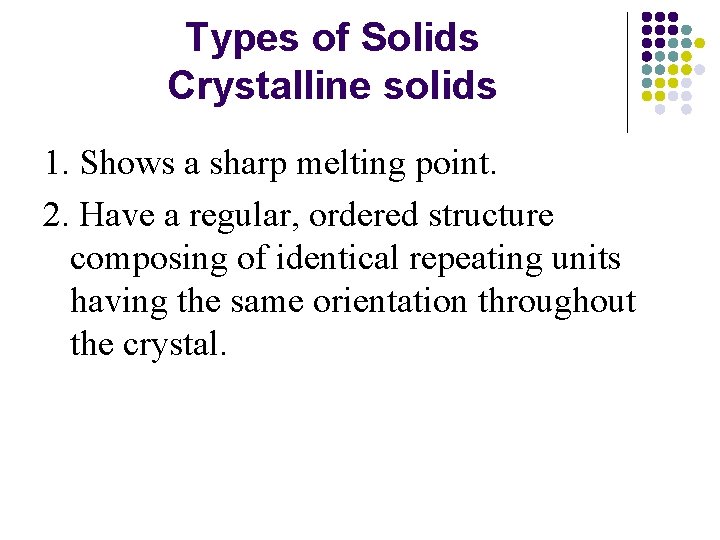 Types of Solids
Crystalline solids

1. Shows a sharp melting point.

2. Have a regular, ordered structure composing of identical repeating units having the same orientation throughout the crystal.